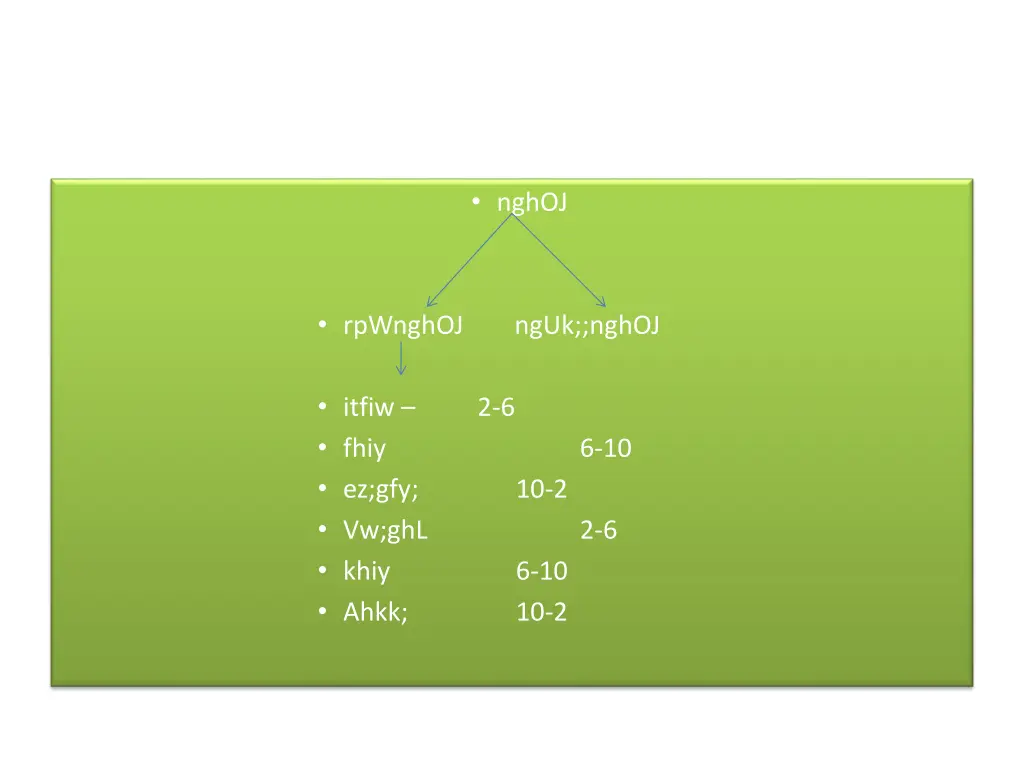 • nghOJ

• rpWnghOJ ngUk;;nghOJ

• itfiw – 2-6
• fhiy 6-10
• ez;gfy; 10-2
• Vw;ghL 2-6
• khiy 6-10
• Ahkk; 10-2